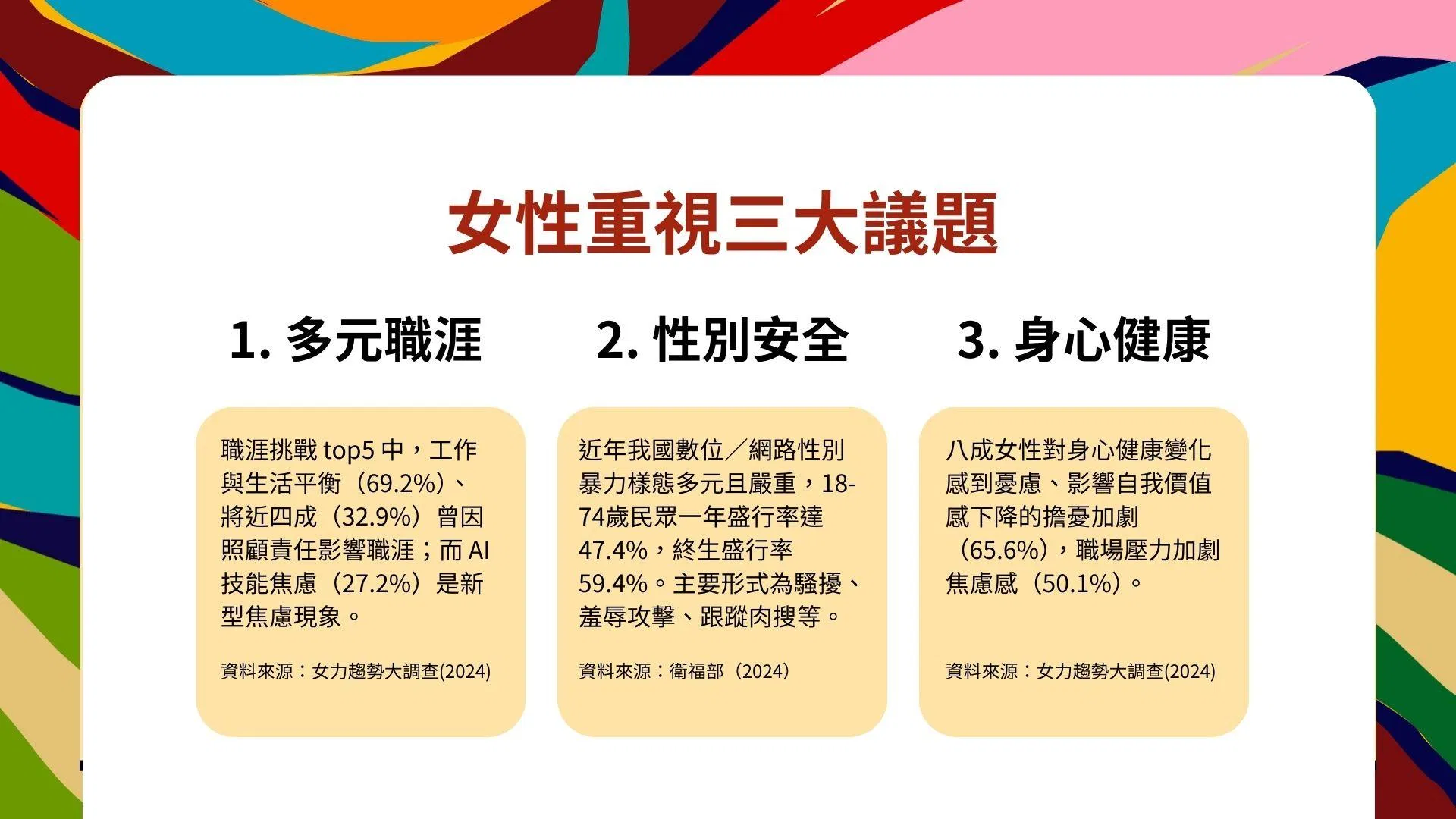 女性重視三大議題

1. 多元職涯

職涯挑戰 top5 中，工作與生活平衡（69.2%）、將近四成（32.9%）曾因照顧責任影響職涯；而 AI 技能焦慮（27.2%）是新型焦慮現象。

資料來源：女力趨勢大調查(2024)

2. 性別安全

近年我國數位／網路性別暴力樣態多元且嚴重，18-74歲民眾一年盛行率達47.4%，終生盛行率59.4%。主要形式為騷擾、羞辱攻擊、跟蹤肉搜等。

資料來源：衛福部（2024）

3. 身心健康

八成女性對身心健康變化感到憂慮、影響自我價值感下降的擔憂加劇（65.6%），職場壓力加劇焦慮感（50.1%）。

資料來源：女力趨勢大調查(2024)